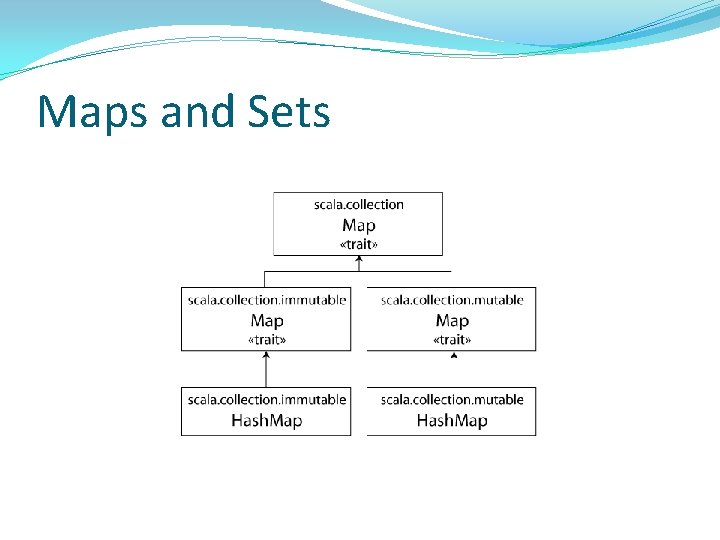 Maps and Sets

scala.collection
Map
«trait»

scala.collection.immutable
Map
«trait»

scala.collection.mutable
Map
«trait»

scala.collection.immutable
HashMap

scala.collection.mutable
HashMap